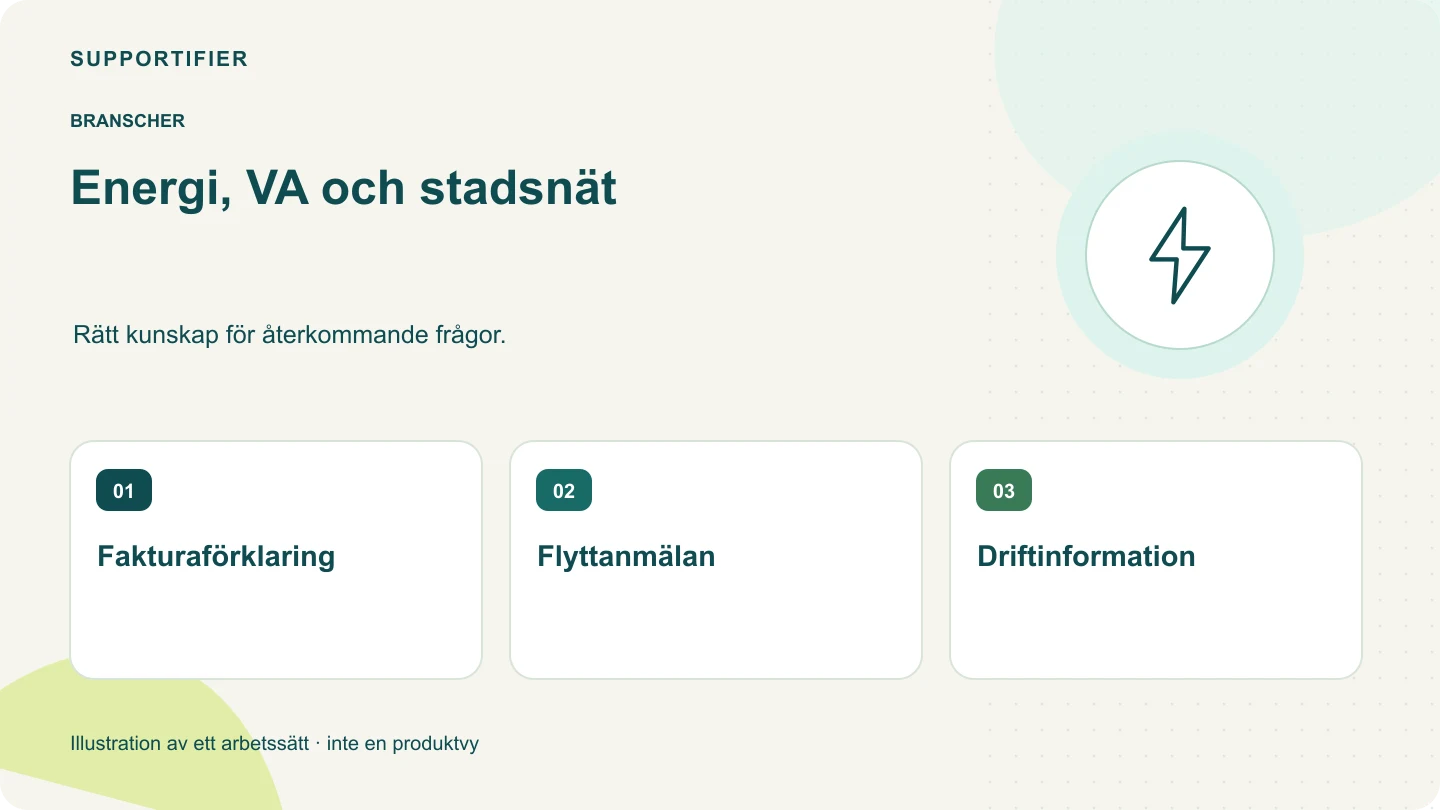 SUPPORTIFIER

BRANSCHER

Energi, VA och stadsnät

Rätt kunskap för återkommande frågor.

01

Fakturaförklaring

02

Flyttanmälan

03

Driftinformation

Illustration av ett arbetssätt · inte en produktvy